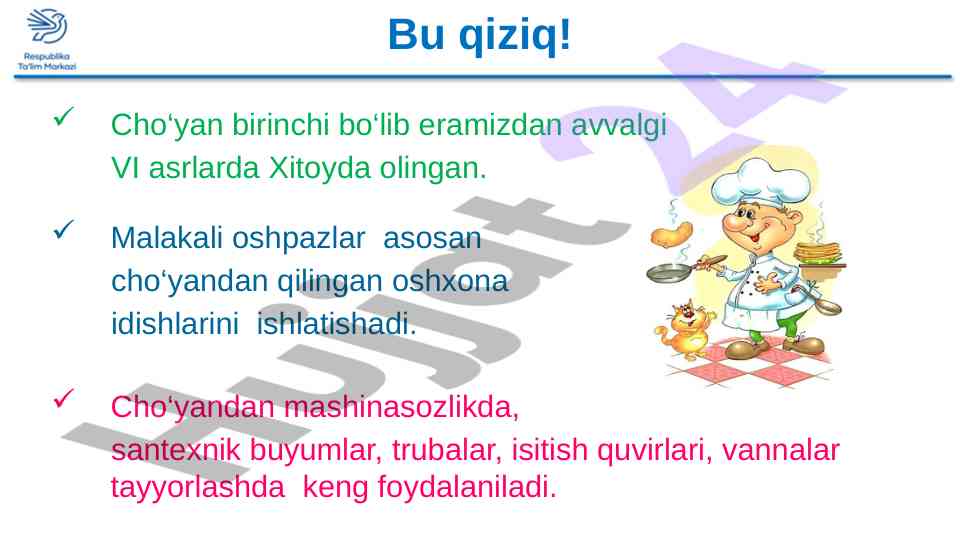 Respublika Ta'lim Markazi

Bu qiziq!

✓ Cho‘yan birinchi bo‘lib eramizdan avvalgi VI asrlarda Xitoyda olingan.

✓ Malakali oshpazlar asosan cho‘yandan qilingan oshxona idishlarini ishlatishadi.

✓ Cho‘yandan mashinasozlikda, santexnik buyumlar, trubalar, isitish quvirlari, vannalar tayyorlashda keng foydalaniladi.

Hujjat 24